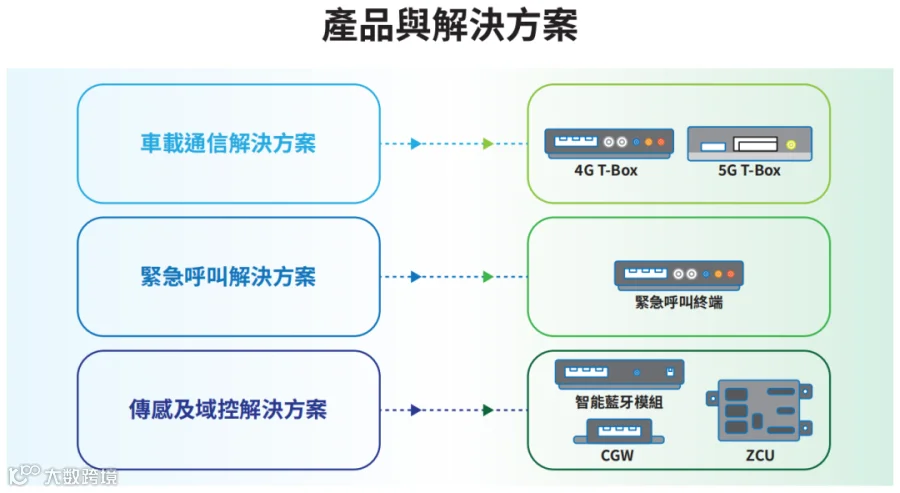 產品與解決方案

車載通信解決方案

4G T-Box

5G T-Box

緊急呼叫解決方案

緊急呼叫終端

傳感及域控解決方案

智能藍牙模組

CGW

ZCU

大數跨境